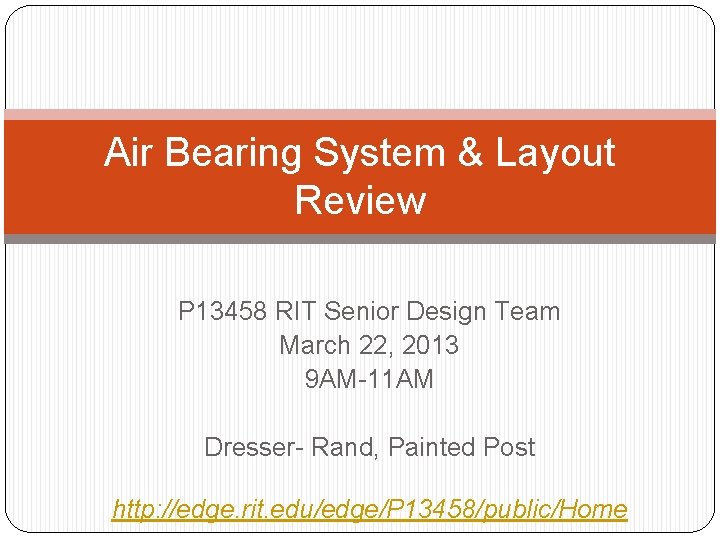 Air Bearing System & Layout Review

P13458 RIT Senior Design Team
March 22, 2013
9AM-11AM

Dresser- Rand, Painted Post

http://edge.rit.edu/edge/P13458/public/Home